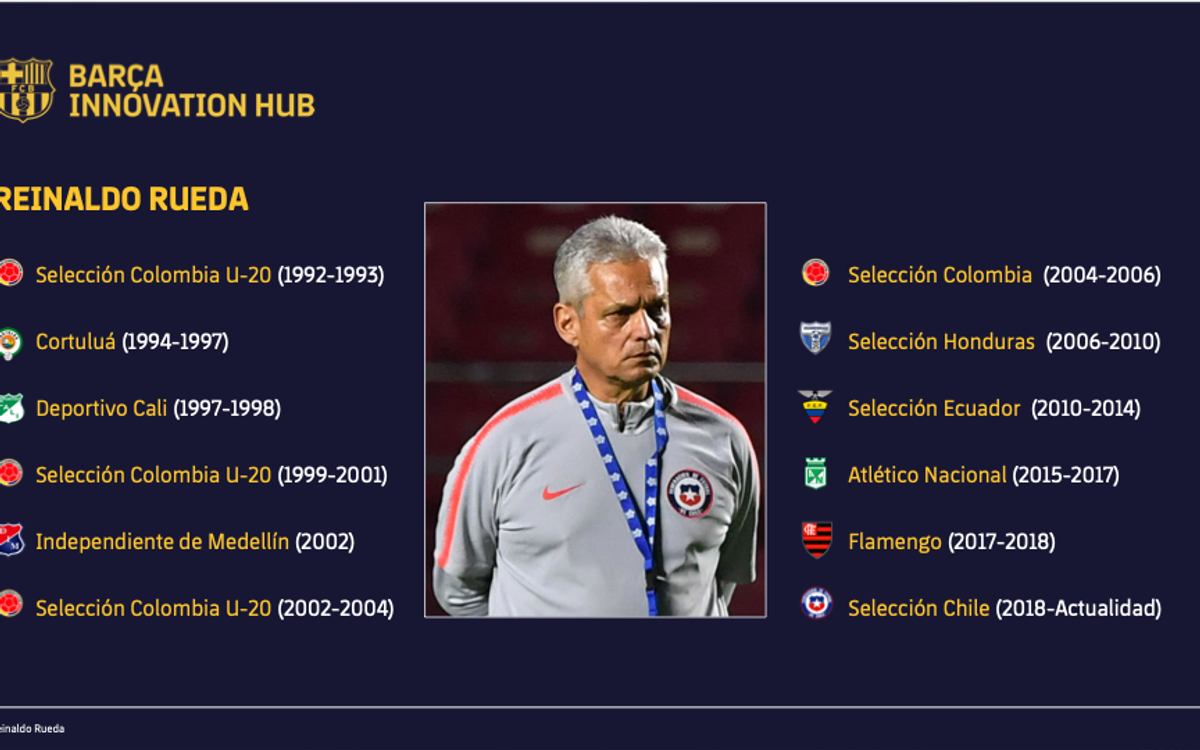 BARÇA
INNOVATION HUB

REINALDO RUEDA

Selección Colombia U-20 (1992-1993)

Cortuluá (1994-1997)

Deportivo Cali (1997-1998)

Selección Colombia U-20 (1999-2001)

Independiente de Medellín (2002)

Selección Colombia U-20 (2002-2004)

Selección Colombia (2004-2006)

Selección Honduras (2006-2010)

Selección Ecuador (2010-2014)

Atlético Nacional (2015-2017)

Flamengo (2017-2018)

Selección Chile (2018-Actualidad)

einaldo Rueda